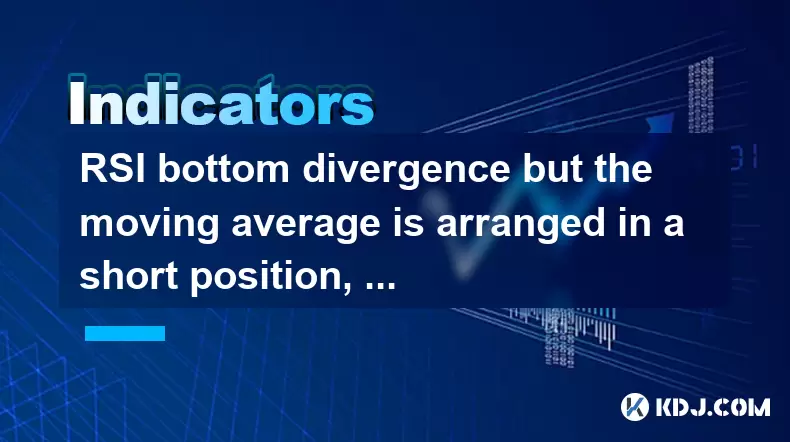 Indicators

RSI bottom divergence but the moving average is arranged in a short position, ...

KDJ.COM